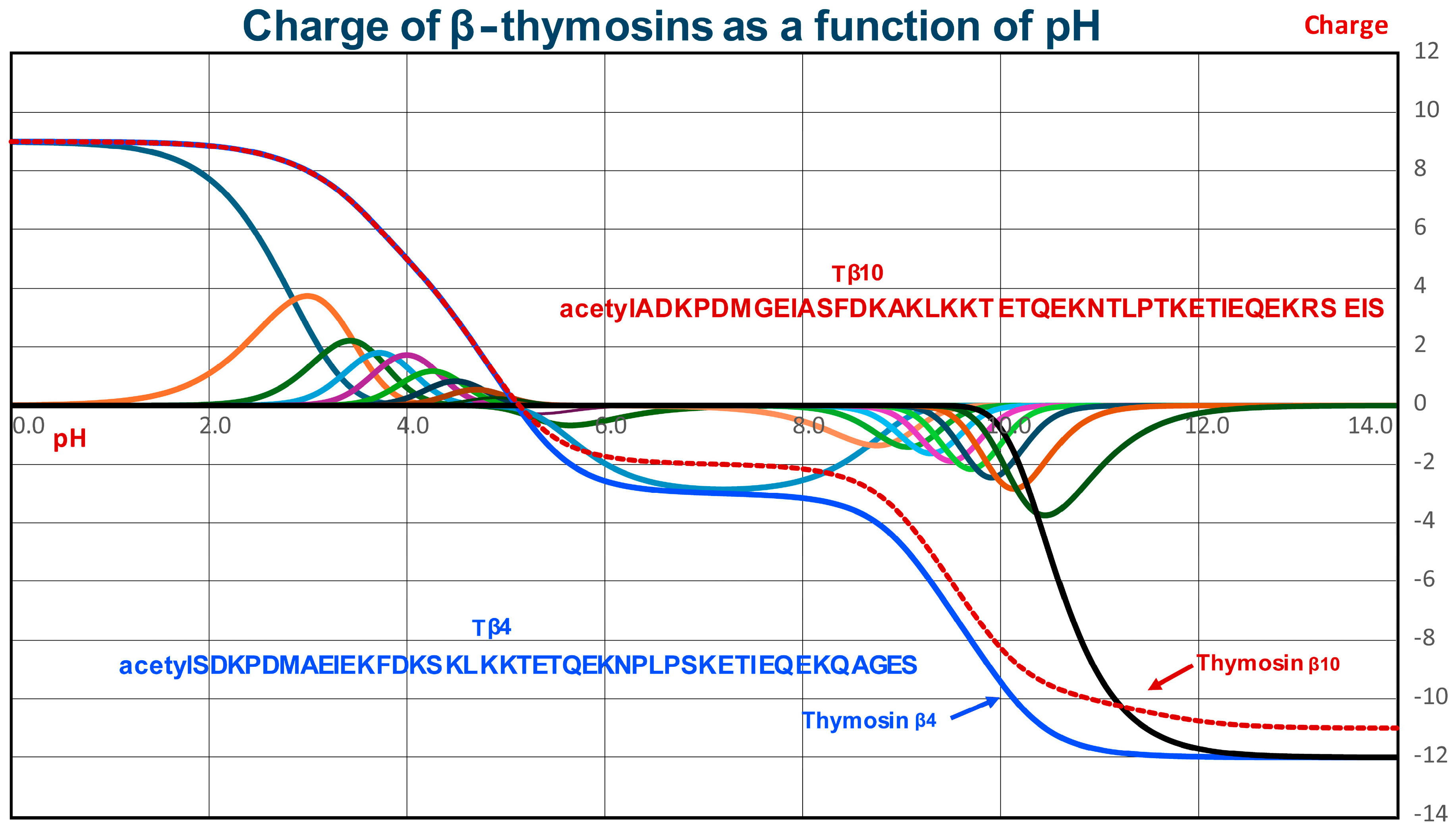 Charge of β-thymosins as a function of pH

Charge

12
10
8
6
4
2
0
-2
-4
-6
-8
-10
-12
-14

0.0
2.0
4.0
6.0
8.0
10.0
12.0
14.0

pH

Tβ10
acetylADKPDMGEIASFDKAKLKKT ETQEKNTLPTKETIEQEKRS EIS

Tβ4
acetylSDKPDMAEIEKFDKS KLKKTETQEKNPLPSKETIEQEKQAGES

Thymosin β10

Thymosin β4